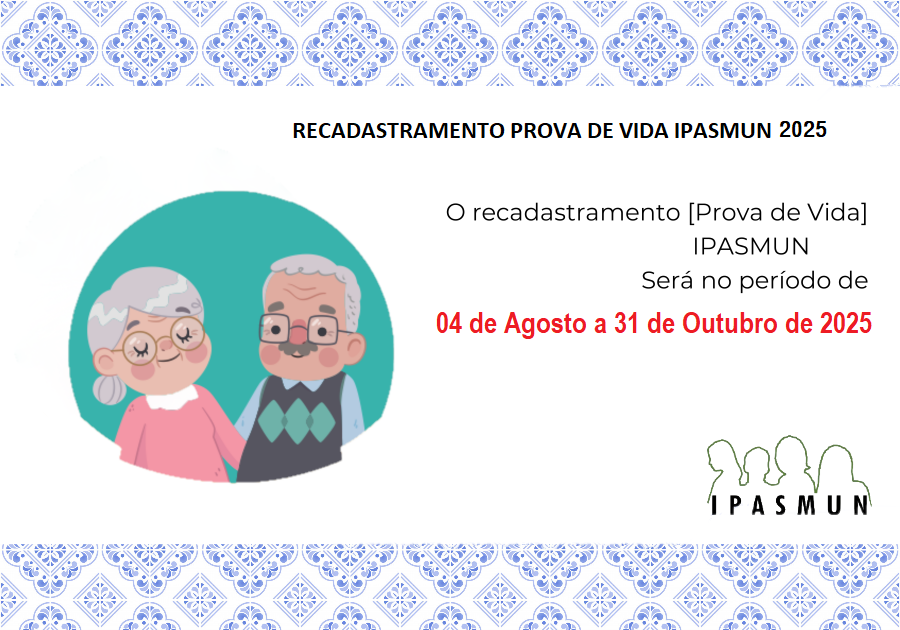 RECADASTRAMENTO PROVA DE VIDA IPASMUN 2025

O recadastramento [Prova de Vida]
IPASMUN
Será no período de

04 de Agosto a 31 de Outubro de 2025

IPASMUN